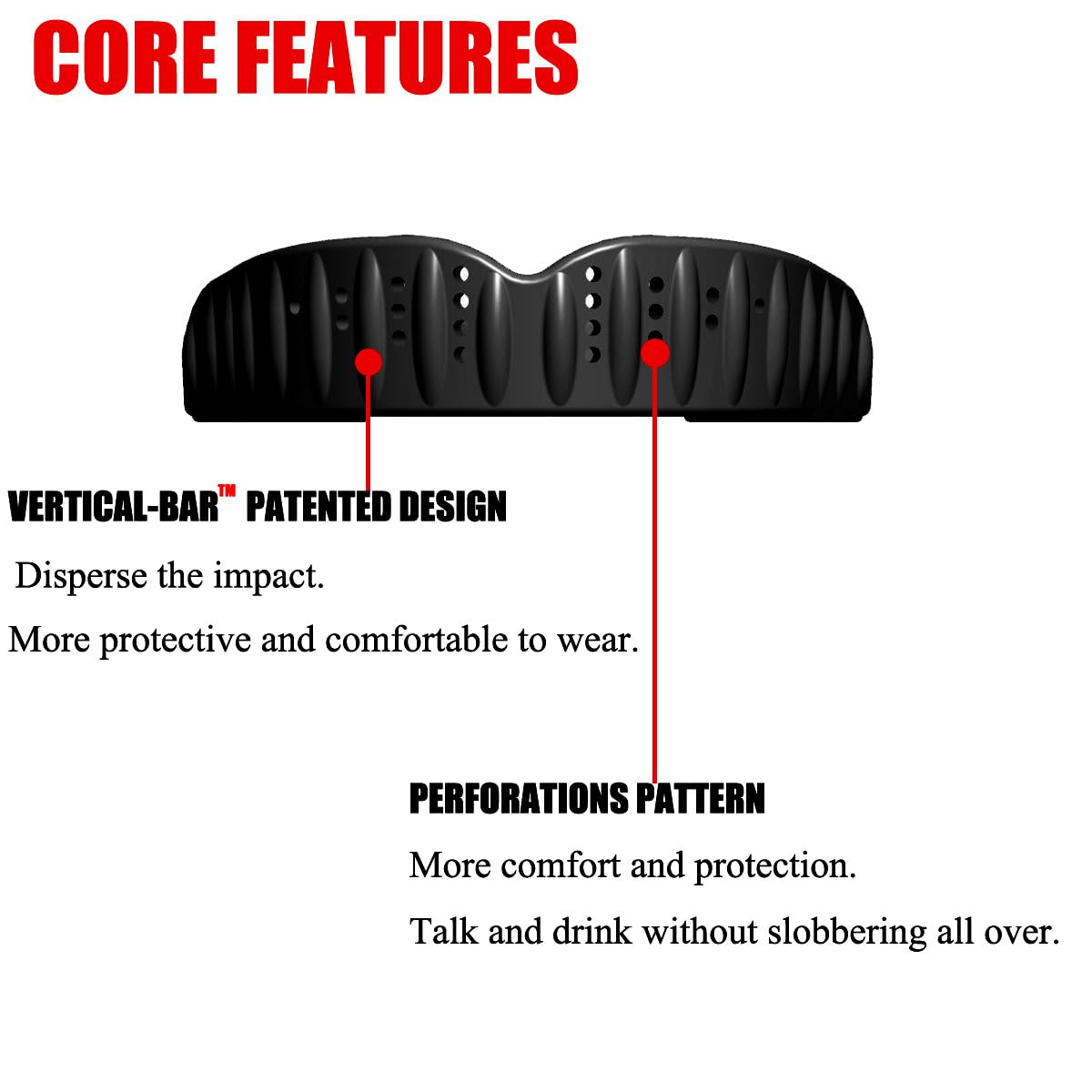 CORE FEATURES

VERTICAL-BAR™ PATENTED DESIGN

Disperse the impact.

More protective and comfortable to wear.

PERFORATIONS PATTERN

More comfort and protection.

Talk and drink without slobbering all over.